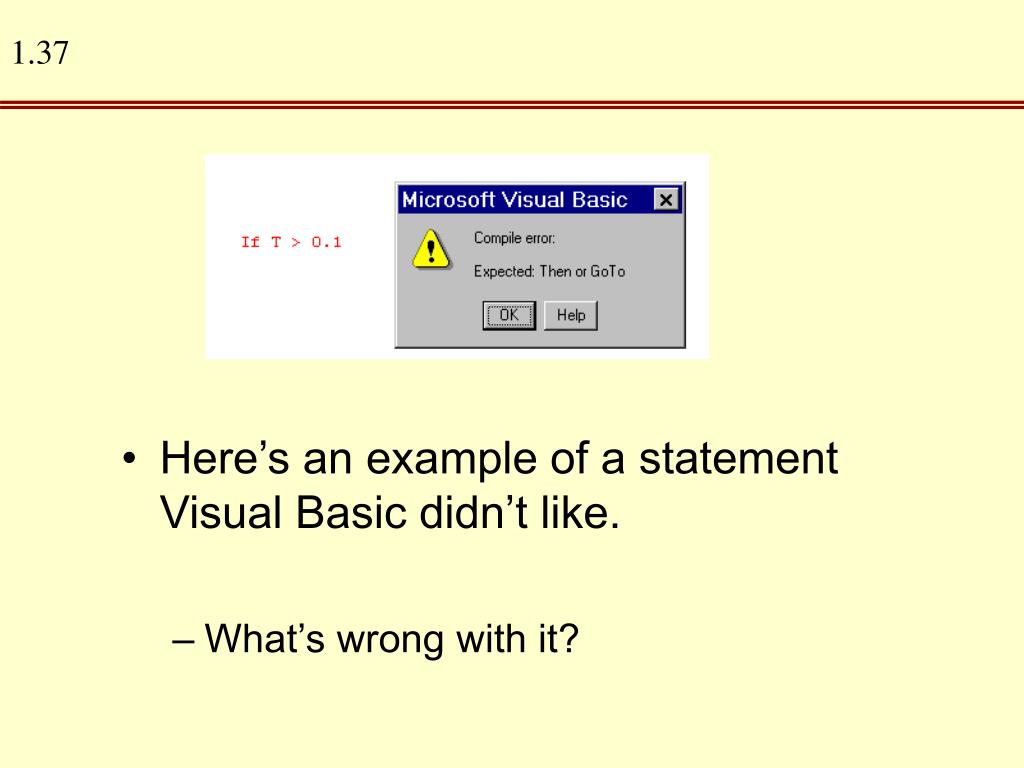 1.37

If T > 0.1

Microsoft Visual Basic

Compile error:

Expected: Then or GoTo

OK

Help

• Here’s an example of a statement Visual Basic didn’t like.

– What’s wrong with it?